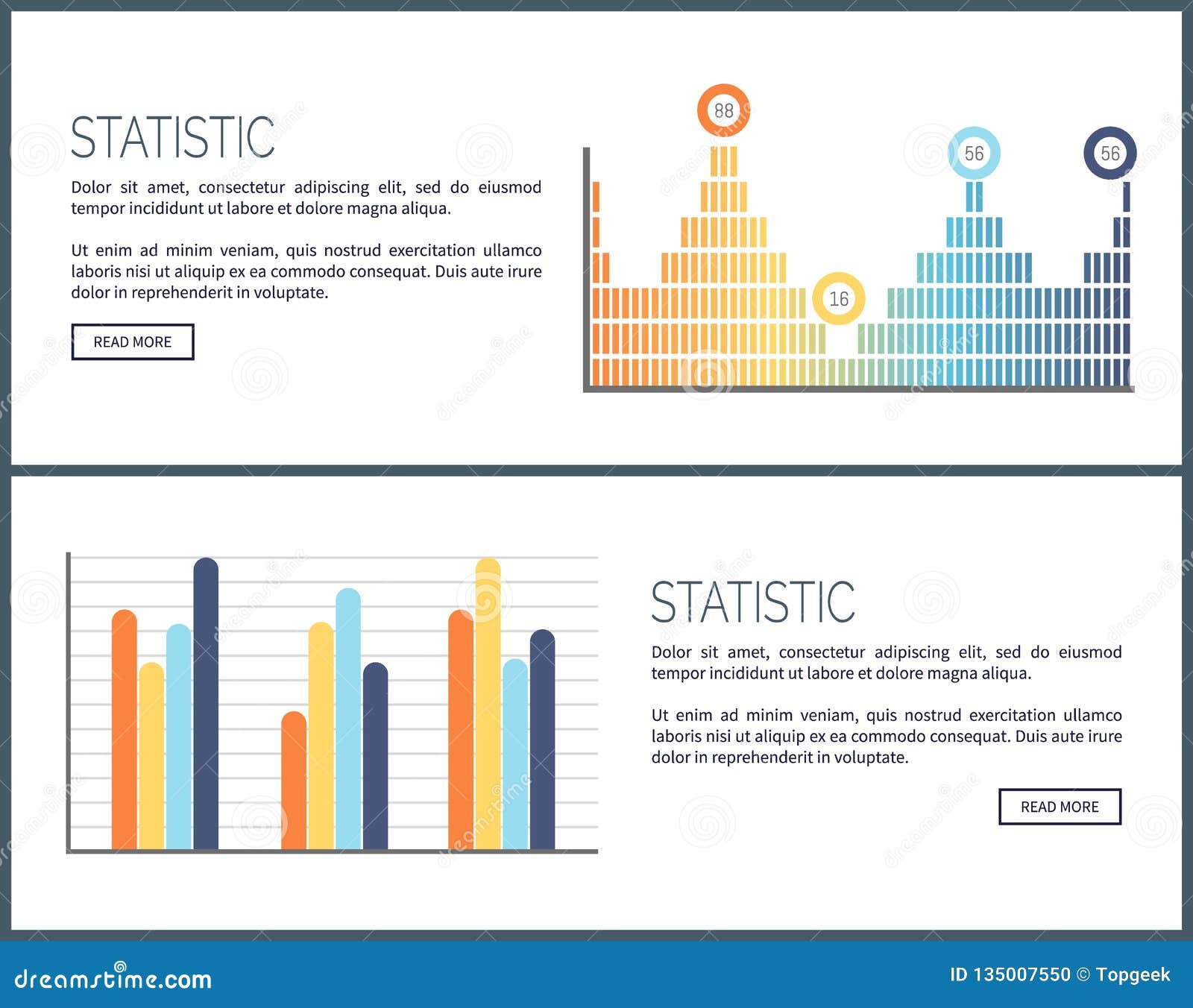 STATISTIC

Dolor sit amet, consectetur adipiscing elit, sed do eiusmod tempor incididunt ut labore et dolore magna aliqua.

Ut enim ad minim veniam, quis nostrud exercitation ullamco laboris nisi ut aliquip ex ea commodo consequat. Duis aute irure dolor in reprehenderit in voluptate.

READ MORE

88

56

56

16

STATISTIC

Dolor sit amet, consectetur adipiscing elit, sed do eiusmod tempor incididunt ut labore et dolore magna aliqua.

Ut enim ad minim veniam, quis nostrud exercitation ullamco laboris nisi ut aliquip ex ea commodo consequat. Duis aute irure dolor in reprehenderit in voluptate.

READ MORE

dreamstime.com

ID 135007550 © Topgeek